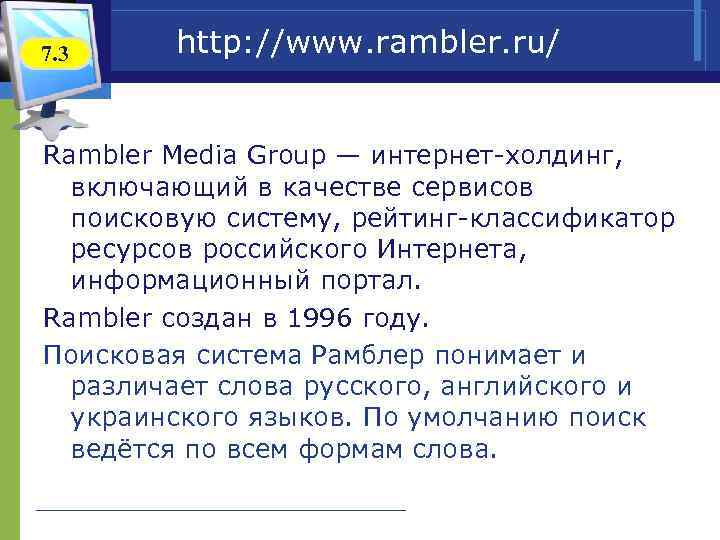 7.3

http://www.rambler.ru/

Rambler Media Group — интернет-холдинг, включающий в качестве сервисов поисковую систему, рейтинг-классификатор ресурсов российского Интернета, информационный портал.

Rambler создан в 1996 году.

Поисковая система Рамблер понимает и различает слова русского, английского и украинского языков. По умолчанию поиск ведётся по всем формам слова.